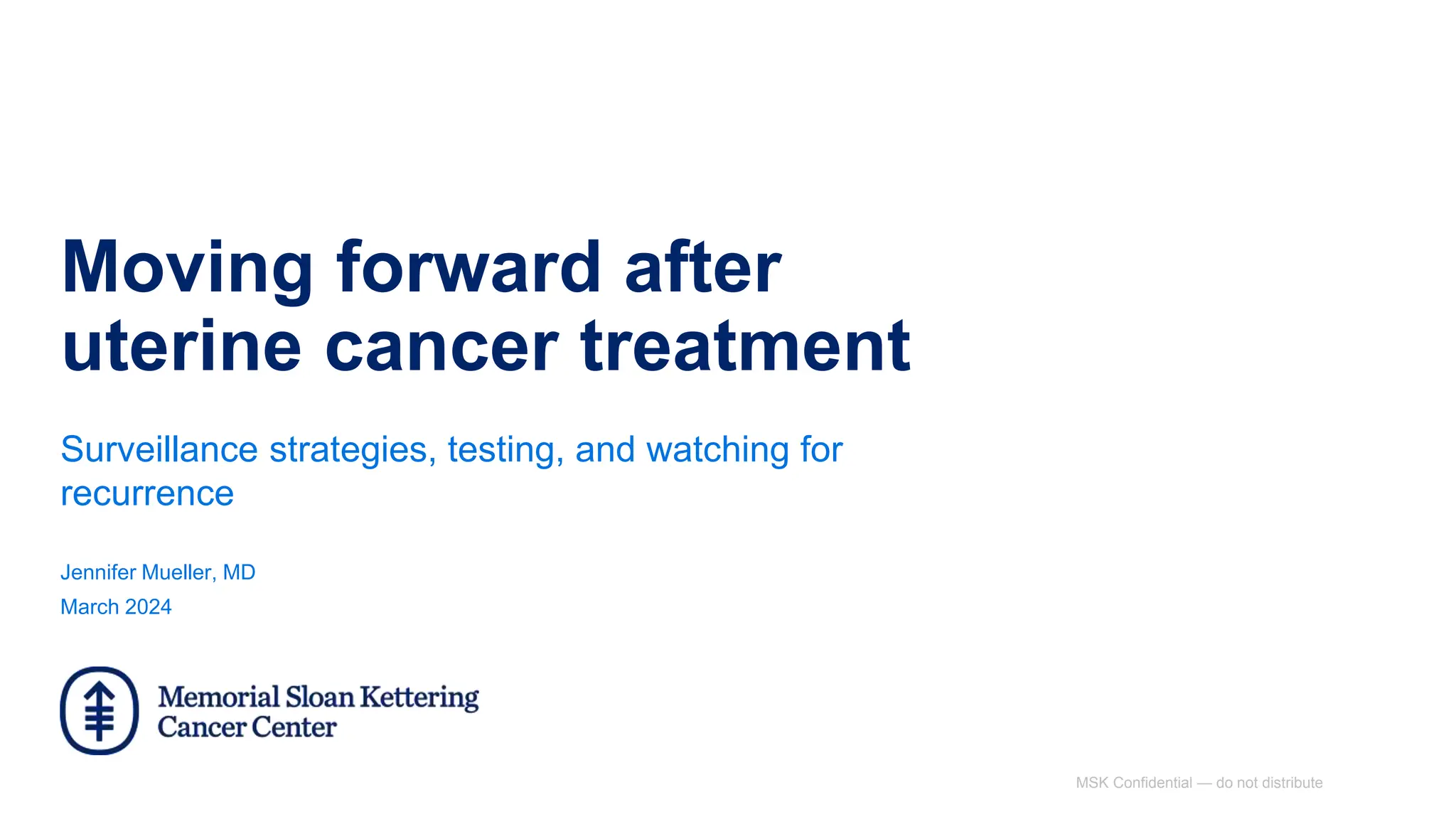 Moving forward after uterine cancer treatment

Surveillance strategies, testing, and watching for recurrence

Jennifer Mueller, MD

March 2024

Memorial Sloan Kettering Cancer Center

MSK Confidential — do not distribute